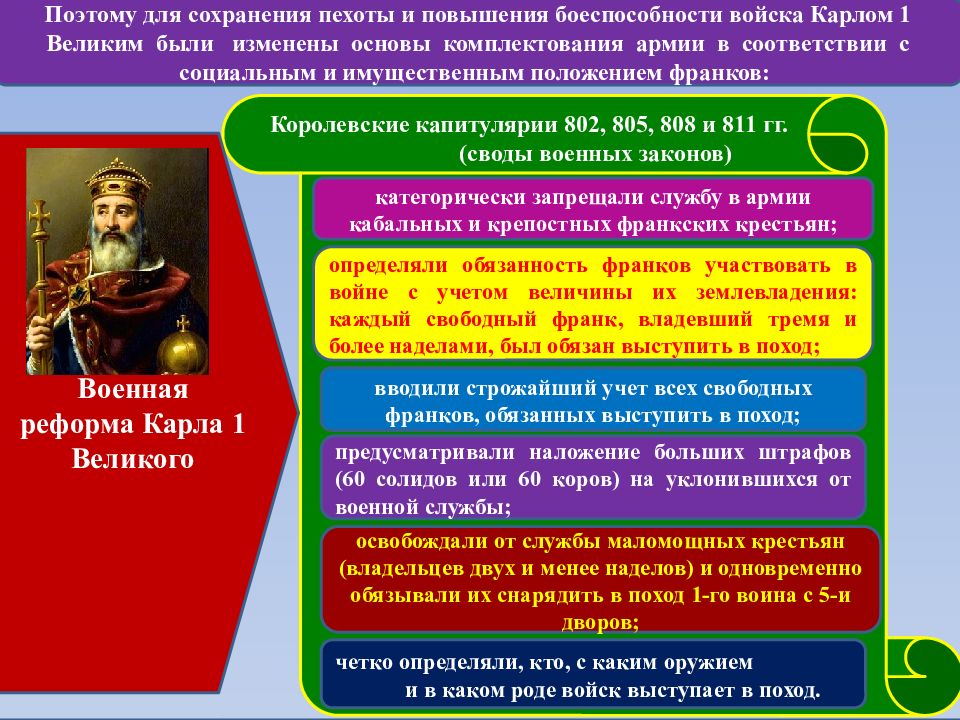 Поэтому для сохранения пехоты и повышения боеспособности войска Карлом 1 Великим были изменены основы комплектования армии в соответствии с социальным и имущественным положением франков:

Военная реформа Карла 1 Великого

Королевские капитулярии 802, 805, 808 и 811 гг. (своды военных законов)

категорически запрещали службу в армии кабальных и крепостных франкских крестьян;

определяли обязанность франков участвовать в войне с учетом величины их землевладения: каждый свободный франк, владевший тремя и более наделами, был обязан выступить в поход;

вводили строжайший учет всех свободных франков, обязанных выступить в поход;

предусматривали наложение больших штрафов (60 солидов или 60 коров) на уклонившихся от военной службы;

освобождали от службы маломощных крестьян (владельцев двух и менее наделов) и одновременно обязывали их снарядить в поход 1-го воина с 5-и дворов;

четко определяли, кто, с каким оружием и в каком роде войск выступает в поход.